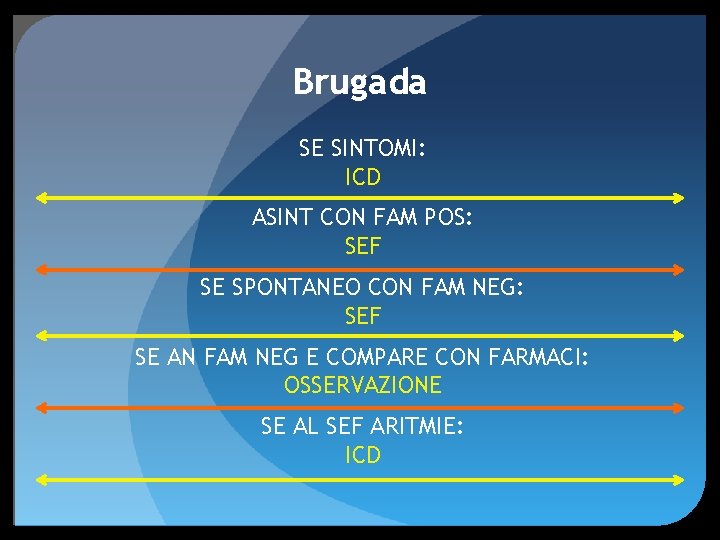 Brugada

SE SINTOMI:
ICD

ASINT CON FAM POS:
SEF

SE SPONTANEO CON FAM NEG:
SEF

SE AN FAM NEG E COMPARE CON FARMACI:
OSSERVAZIONE

SE AL SEF ARITMIE:
ICD